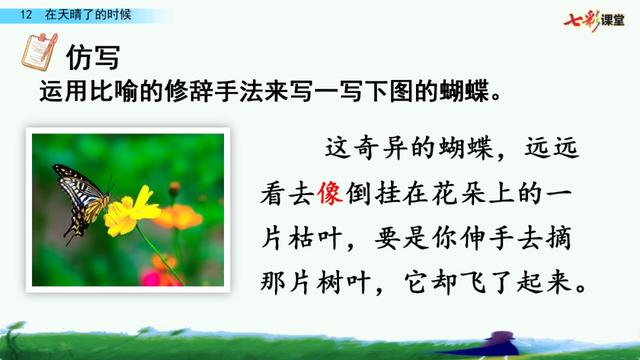 12　在天晴了的时候

七彩课堂

仿写

运用比喻的修辞手法来写一写下图的蝴蝶。

这奇异的蝴蝶，远远看去像倒挂在花朵上的一片枯叶，要是你伸手去摘那片树叶，它却飞了起来。